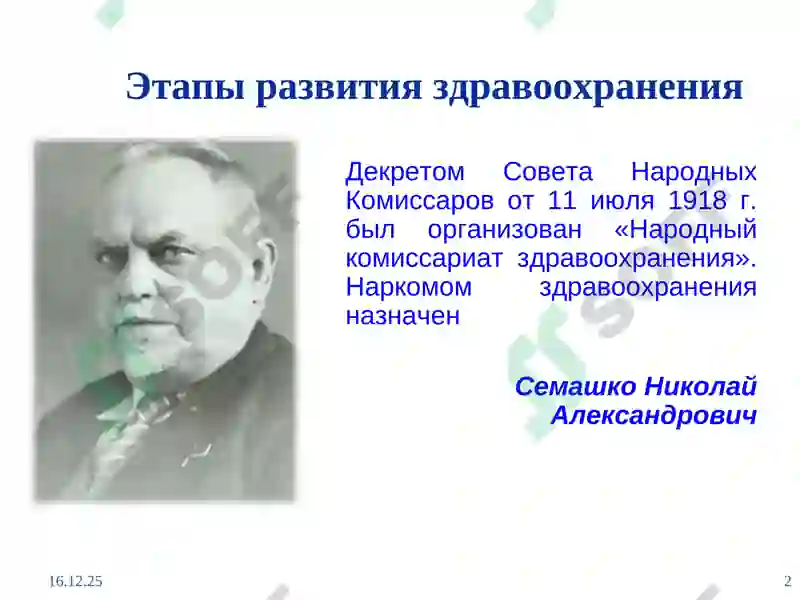 Этапы развития здравоохранения

Декретом Совета Народных Комиссаров от 11 июля 1918 г. был организован «Народный комиссариат здравоохранения». Наркомом здравоохранения назначен

Семашко Николай Александрович

16.12.25

2